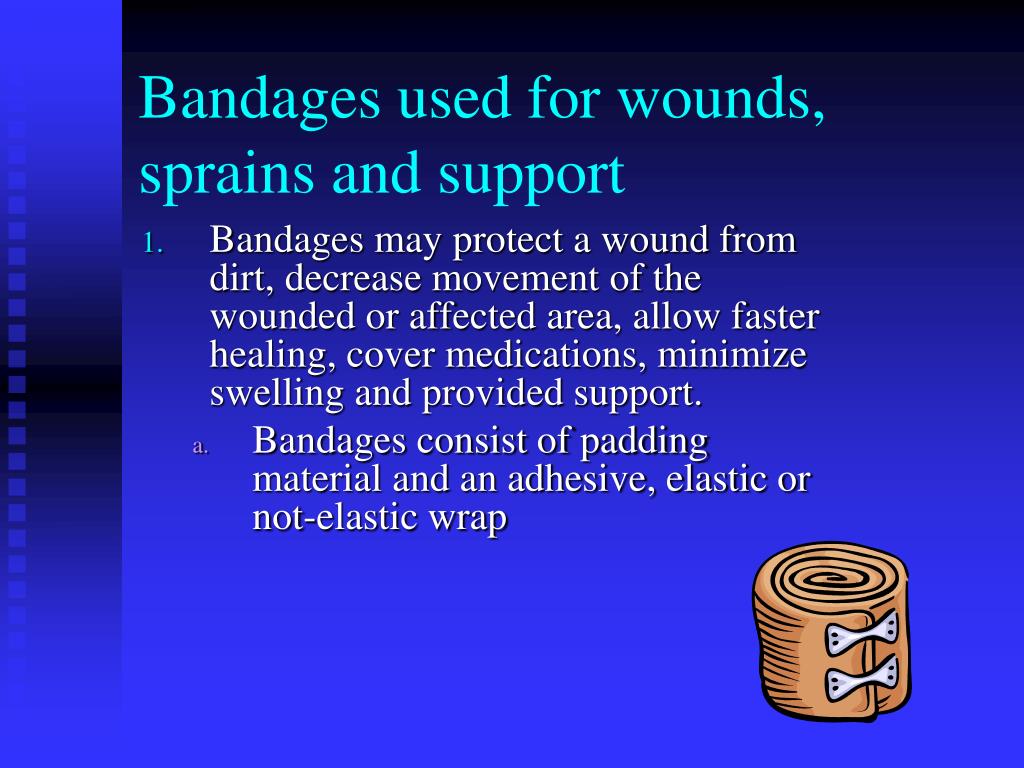 Bandages used for wounds, sprains and support

1. Bandages may protect a wound from dirt, decrease movement of the wounded or affected area, allow faster healing, cover medications, minimize swelling and provided support.

a. Bandages consist of padding material and an adhesive, elastic or not-elastic wrap